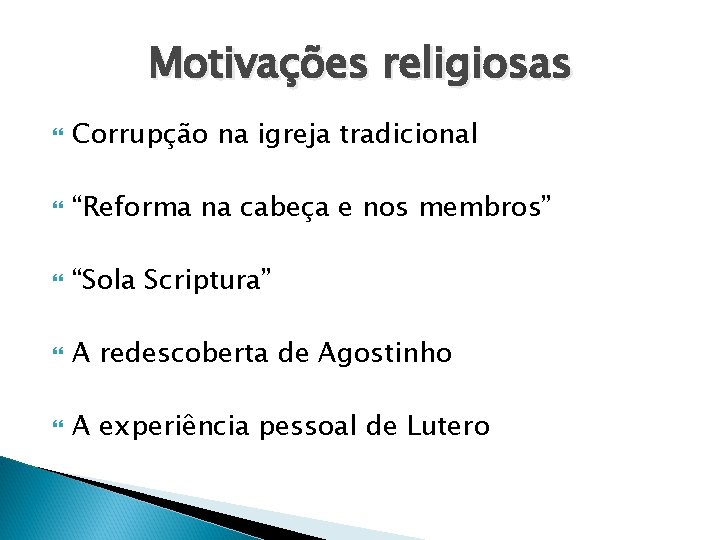 Motivações religiosas

Corrupção na igreja tradicional

“Reforma na cabeça e nos membros”

“Sola Scriptura”

A redescoberta de Agostinho

A experiência pessoal de Lutero